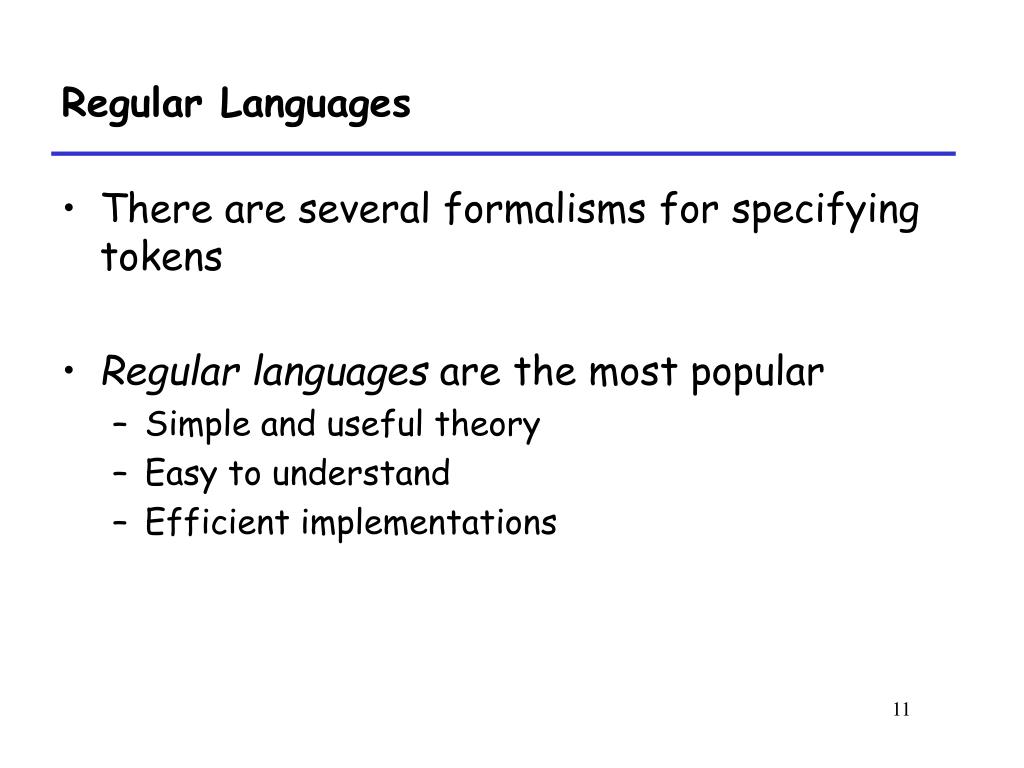 Regular Languages

• There are several formalisms for specifying tokens

• Regular languages are the most popular
– Simple and useful theory
– Easy to understand
– Efficient implementations

11